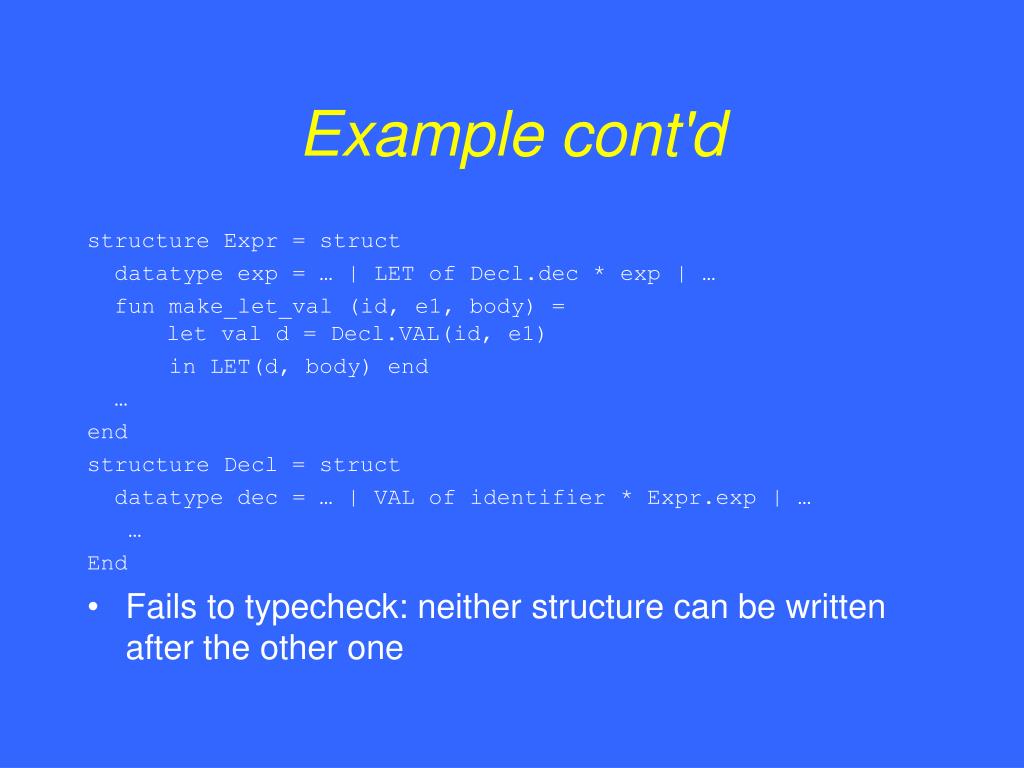 Example cont'd

structure Expr = struct
  datatype exp = … | LET of Decl.dec * exp | …
  fun make_let_val (id, e1, body) =
      let val d = Decl.VAL(id, e1)
      in LET(d, body) end
  …
end
structure Decl = struct
  datatype dec = … | VAL of identifier * Expr.exp | …
   …
End

• Fails to typecheck: neither structure can be written after the other one